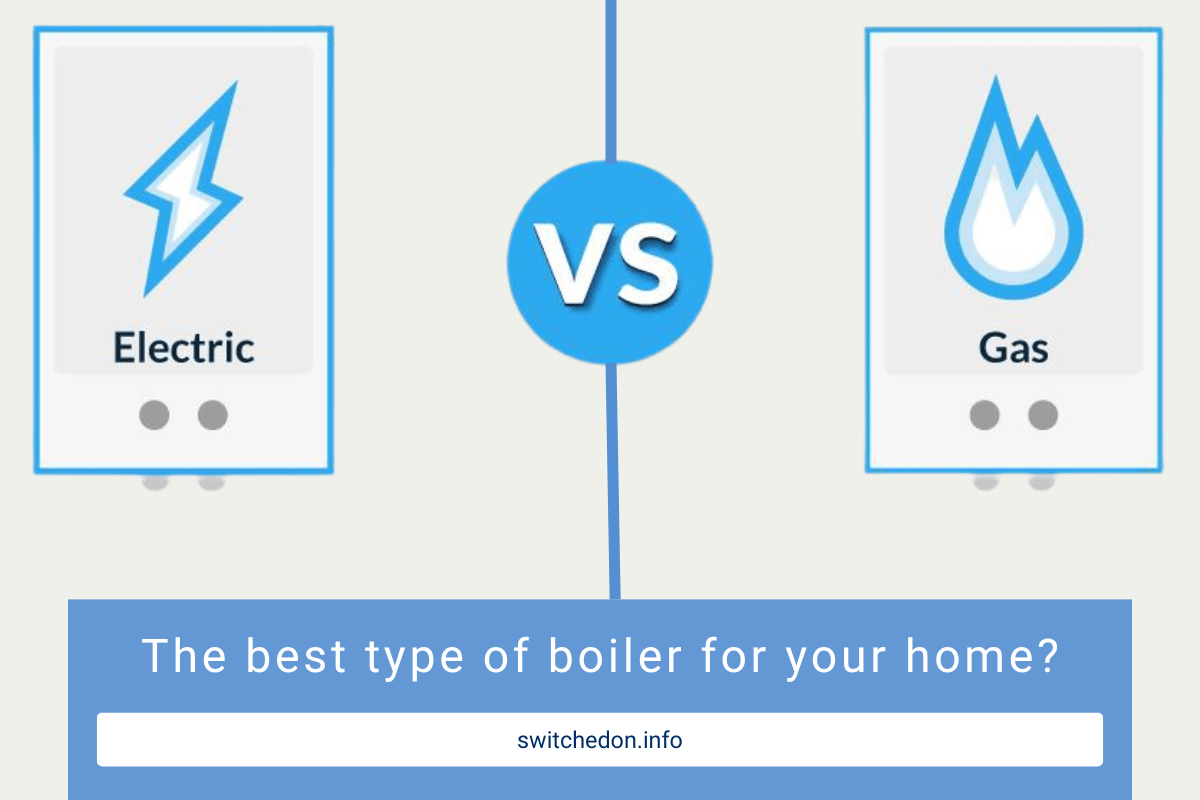 Electric

VS

Gas

The best type of boiler for your home?

switchedon.info